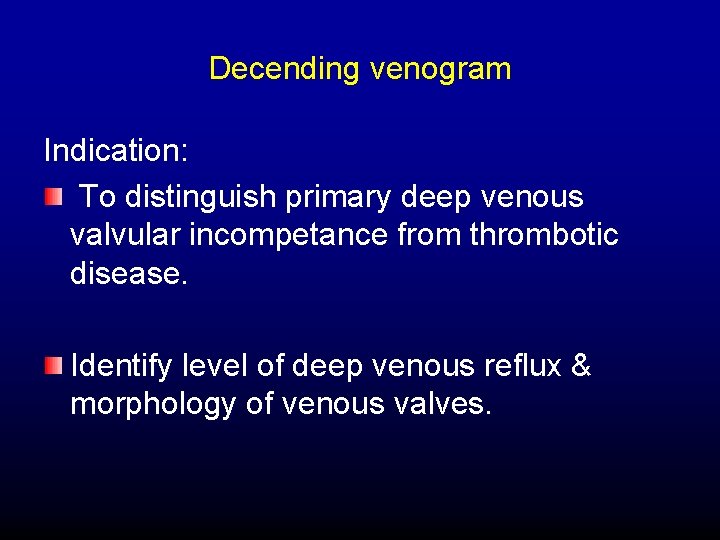 Decending venogram

Indication:

To distinguish primary deep venous valvular incompetance from thrombotic disease.

Identify level of deep venous reflux & morphology of venous valves.